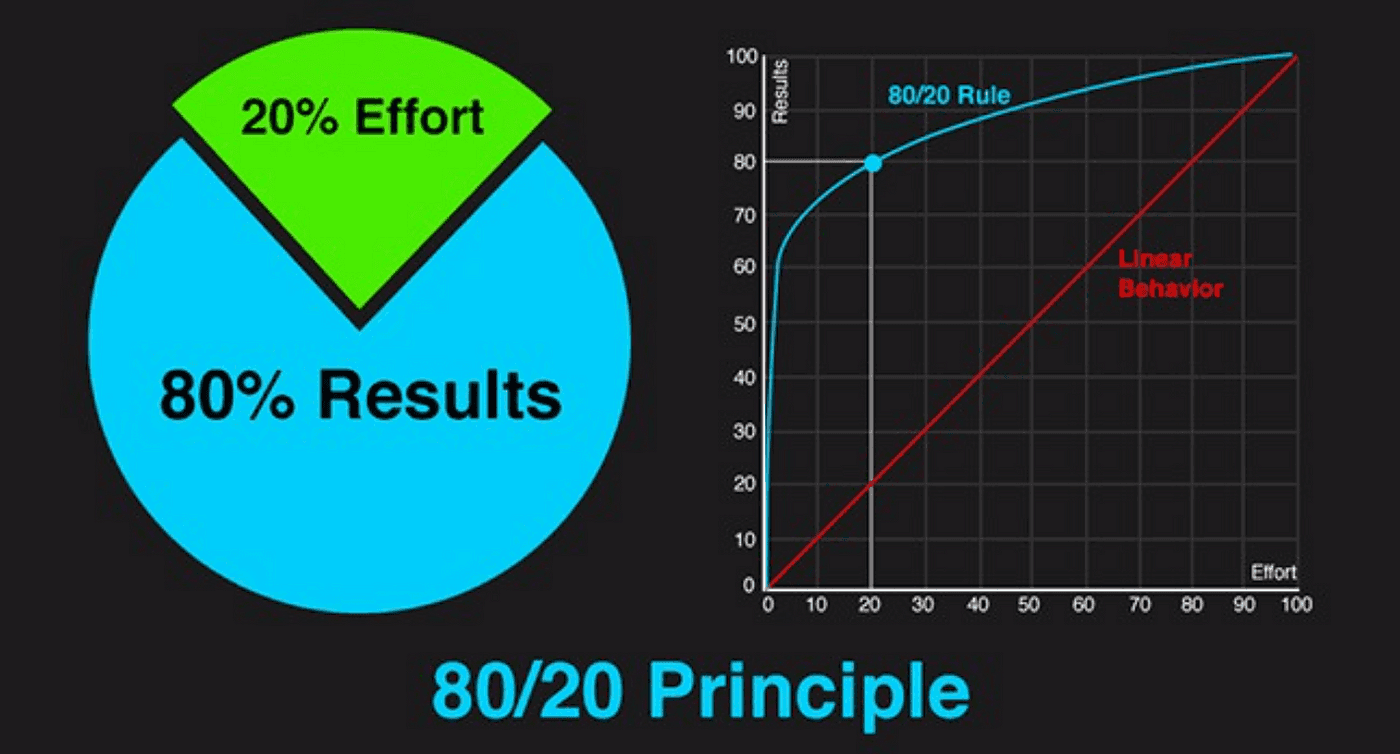 20% Effort

80% Results

100
90
80
70
60
50
40
30
20
10
0

Results

80/20 Rule

Linear Behavior

Effort

0 10 20 30 40 50 60 70 80 90 100

80/20 Principle